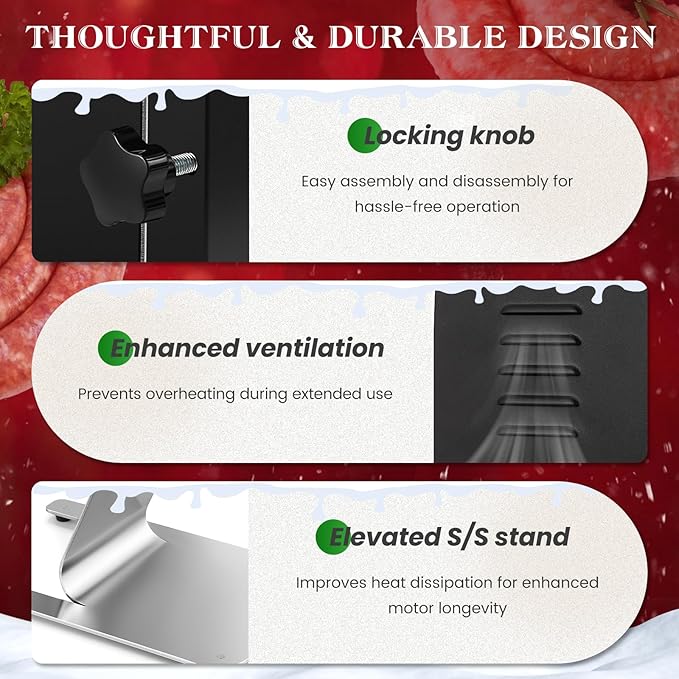 THOUGHTFUL & DURABLE DESIGN

Locking knob

Easy assembly and disassembly for hassle-free operation

Enhanced ventilation

Prevents overheating during extended use

Elevated S/S stand

Improves heat dissipation for enhanced motor longevity